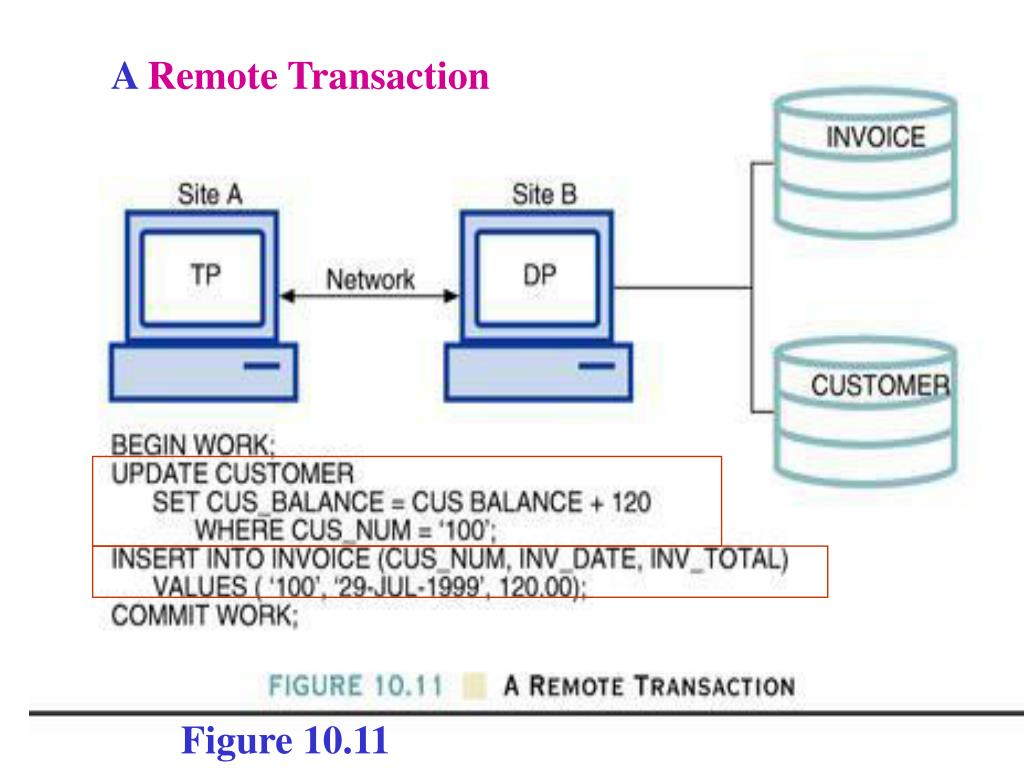 A Remote Transaction

Site A

TP

Network

Site B

DP

INVOICE

CUSTOMER

BEGIN WORK;
UPDATE CUSTOMER
SET CUS_BALANCE = CUS BALANCE + 120
WHERE CUS_NUM = '100';
INSERT INTO INVOICE (CUS_NUM, INV_DATE, INV_TOTAL)
VALUES ( '100', '29-JUL-1999', 120.00);
COMMIT WORK;

FIGURE 10.11 A REMOTE TRANSACTION

Figure 10.11